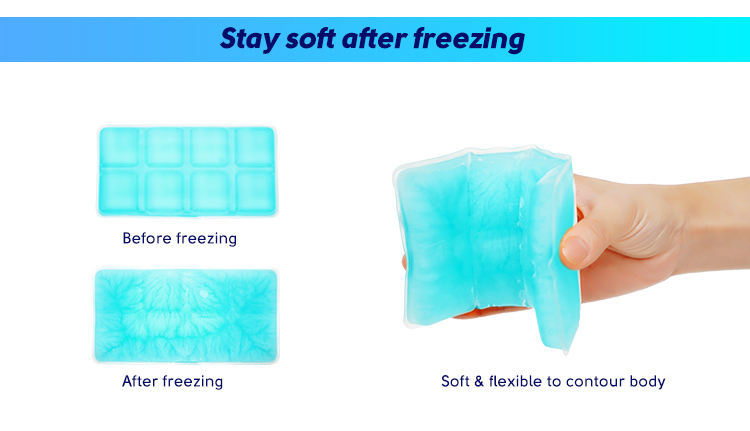 Stay soft after freezing

Before freezing

After freezing

Soft & flexible to contour body